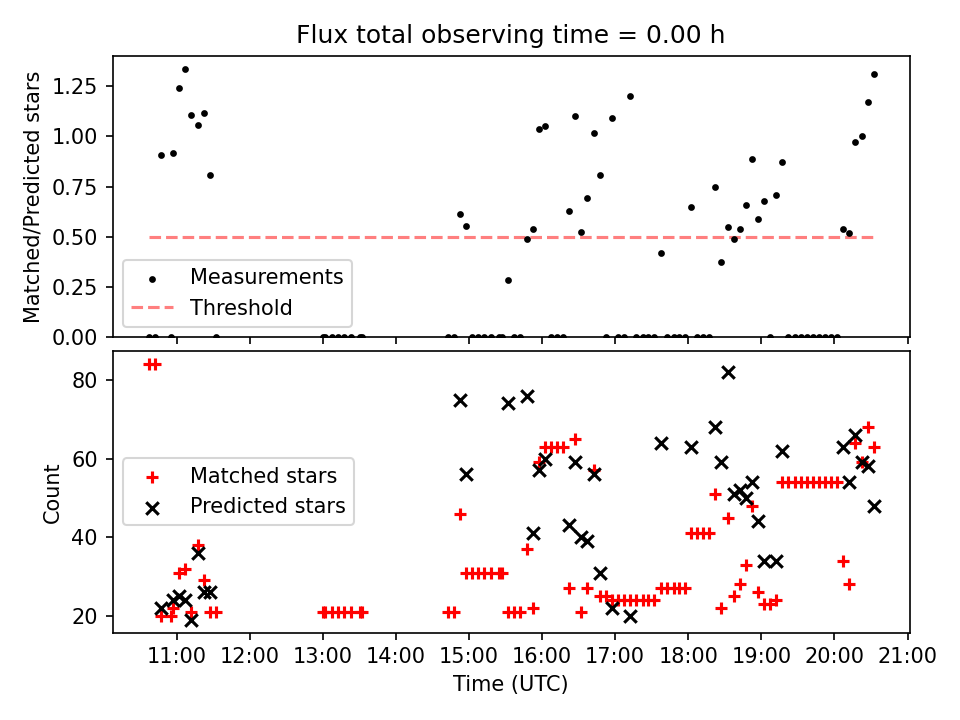 Flux total observing time = 0.00 h

Matched/Predicted stars

1.25
1.00
0.75
0.50
0.25
0.00

Measurements
Threshold

Count

80
60
40
20

Matched stars
Predicted stars

11:00 12:00 13:00 14:00 15:00 16:00 17:00 18:00 19:00 20:00 21:00

Time (UTC)